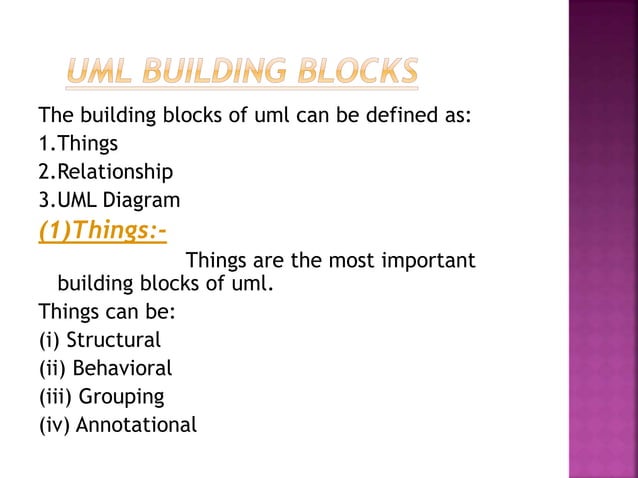 UML BUILDING BLOCKS

The building blocks of uml can be defined as:
1.Things
2.Relationship
3.UML Diagram

(1)Things:-

Things are the most important building blocks of uml.

Things can be:
(i) Structural
(ii) Behavioral
(iii) Grouping
(iv) Annotational